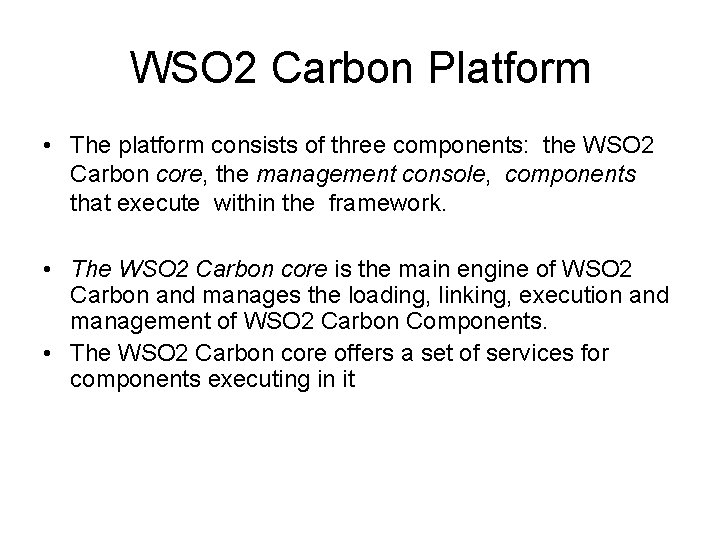 WSO2 Carbon Platform

• The platform consists of three components: the WSO2 Carbon core, the management console, components that execute within the framework.

• The WSO2 Carbon core is the main engine of WSO2 Carbon and manages the loading, linking, execution and management of WSO2 Carbon Components.
• The WSO2 Carbon core offers a set of services for components executing in it